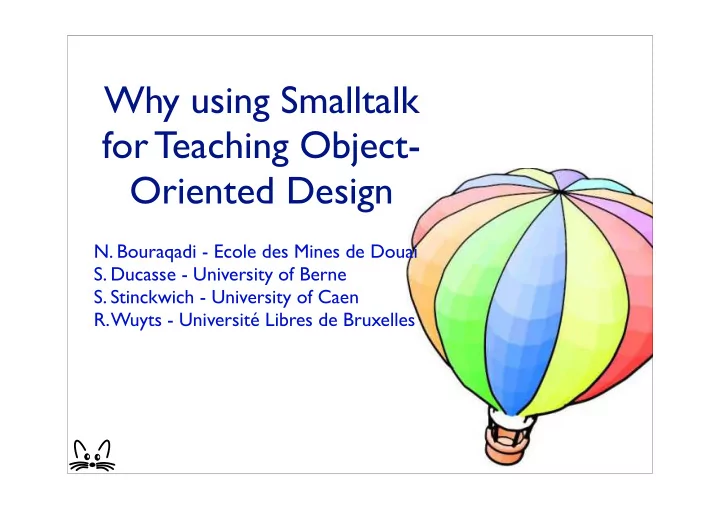 Why using Smalltalk for Teaching Object-Oriented Design

N. Bouraqadi - Ecole des Mines de Douai
S. Ducasse - University of Berne
S. Stinckwich - University of Caen
R. Wuyts - Université Libres de Bruxelles